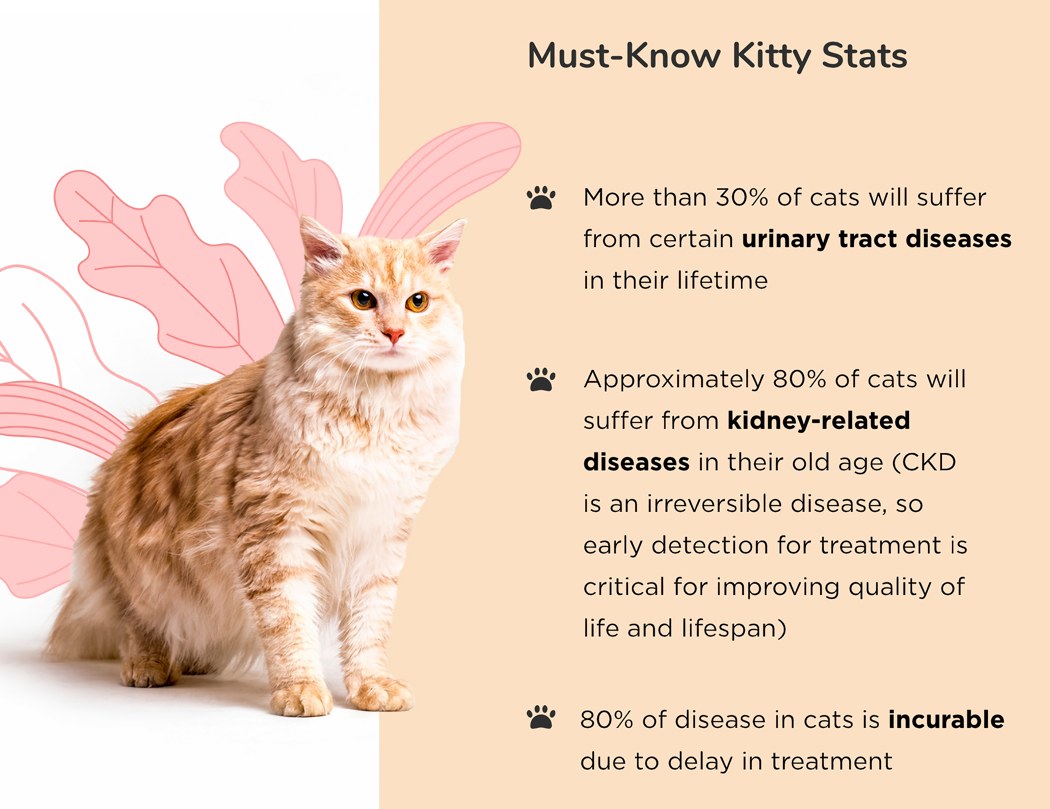 Must-Know Kitty Stats

More than 30% of cats will suffer from certain urinary tract diseases in their lifetime

Approximately 80% of cats will suffer from kidney-related diseases in their old age (CKD is an irreversible disease, so early detection for treatment is critical for improving quality of life and lifespan)

80% of disease in cats is incurable due to delay in treatment